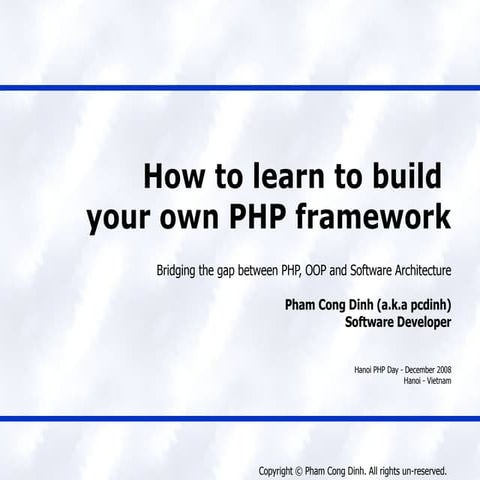 How to learn to build your own PHP framework

Bridging the gap between PHP, OOP and Software Architecture

Pham Cong Dinh (a.k.a pcdinh)
Software Developer

Hanoi PHP Day - December 2008
Hanoi - Vietnam

Copyright © Pham Cong Dinh. All rights un-reserved.